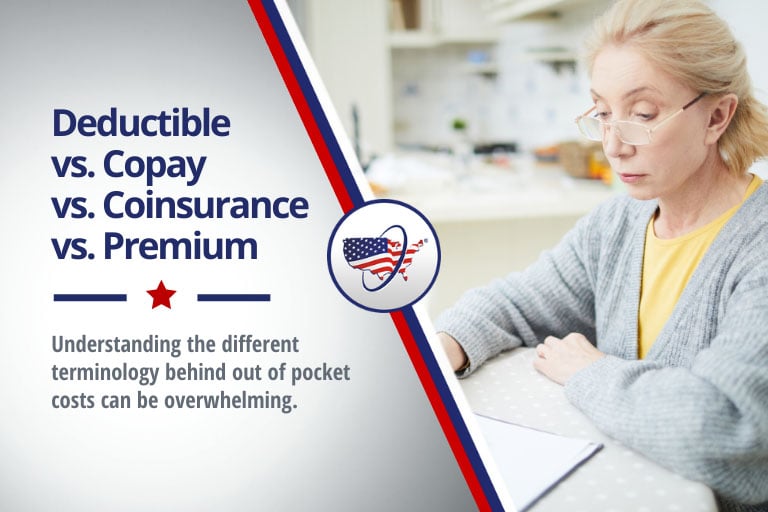 Deductible vs. Copay vs. Coinsurance vs. Premium

Understanding the different terminology behind out of pocket costs can be overwhelming.